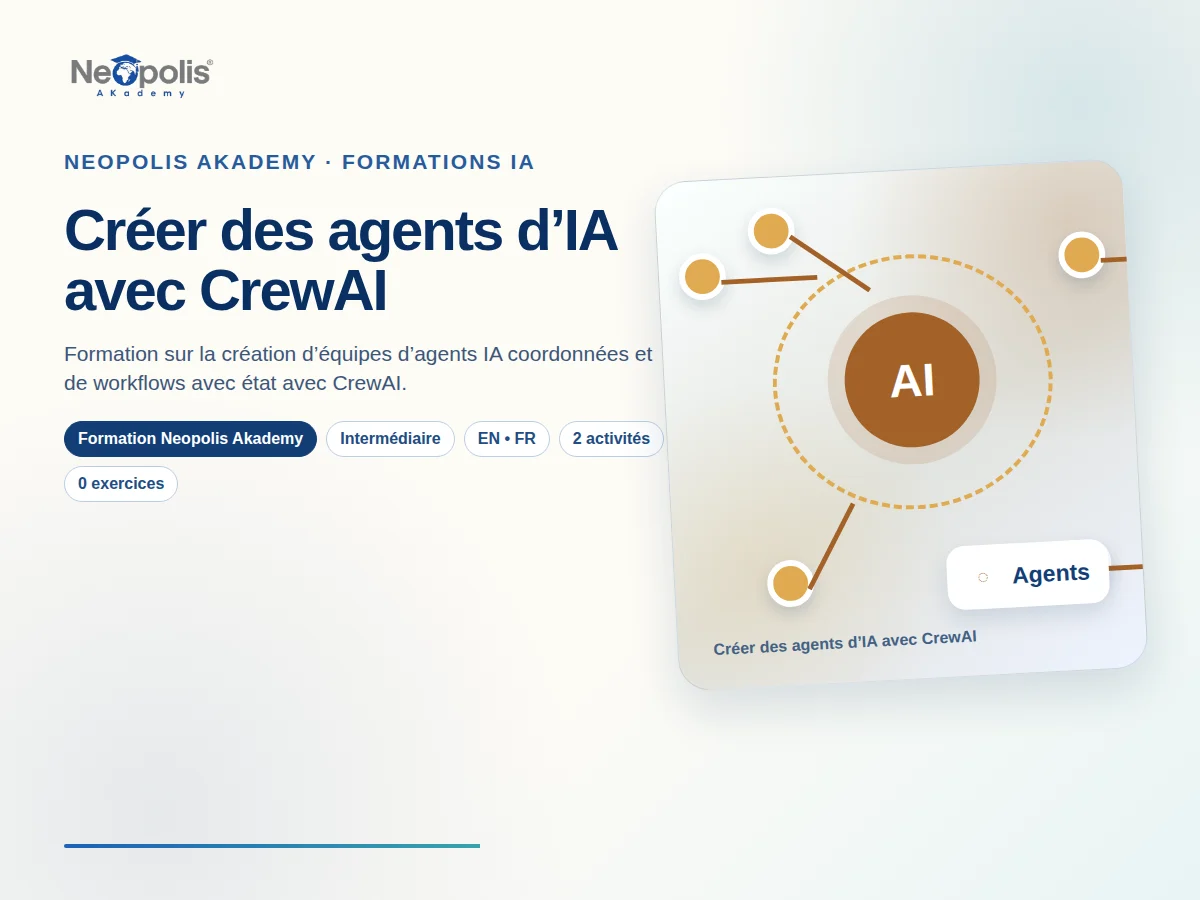 Neopolis®
AKademy

NEOPOLIS AKADEMY · FORMATIONS IA

Créer des agents d'IA avec CrewAI

Formation sur la création d'équipes d'agents IA coordonnées et de workflows avec état avec CrewAI.

Formation Neopolis Akademy
Intermédiaire
EN • FR
2 activités
0 exercices

AI

Agents

Créer des agents d'IA avec CrewAI